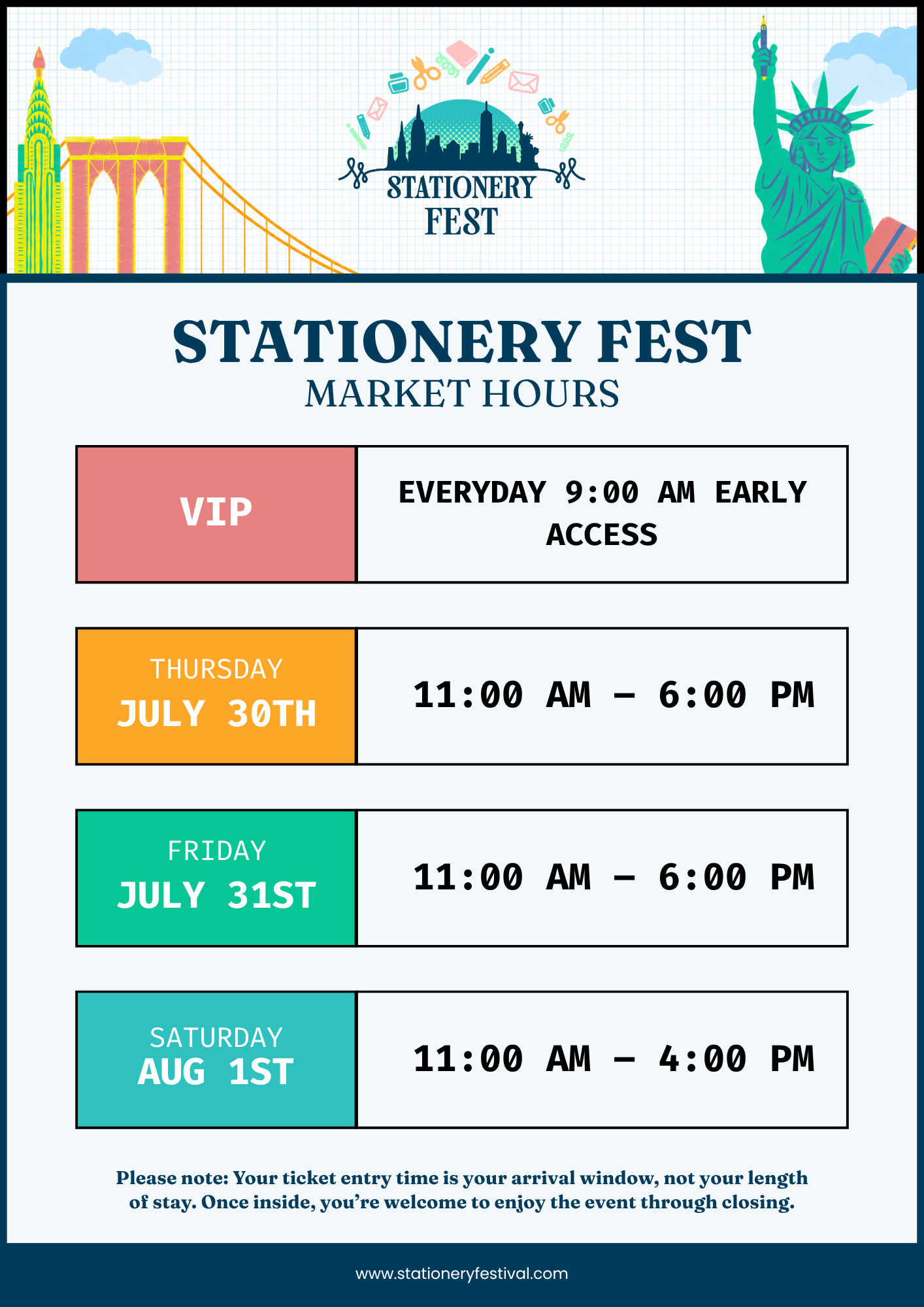 STATIONERY FEST

STATIONERY FEST
MARKET HOURS

| VIP | EVERYDAY 9:00 AM EARLY ACCESS |
|---|---|
| THURSDAY JULY 30TH | 11:00 AM – 6:00 PM |
| FRIDAY JULY 31ST | 11:00 AM – 6:00 PM |
| SATURDAY AUG 1ST | 11:00 AM – 4:00 PM |

Please note: Your ticket entry time is your arrival window, not your length of stay. Once inside, you're welcome to enjoy the event through closing.

www.stationeryfestival.com